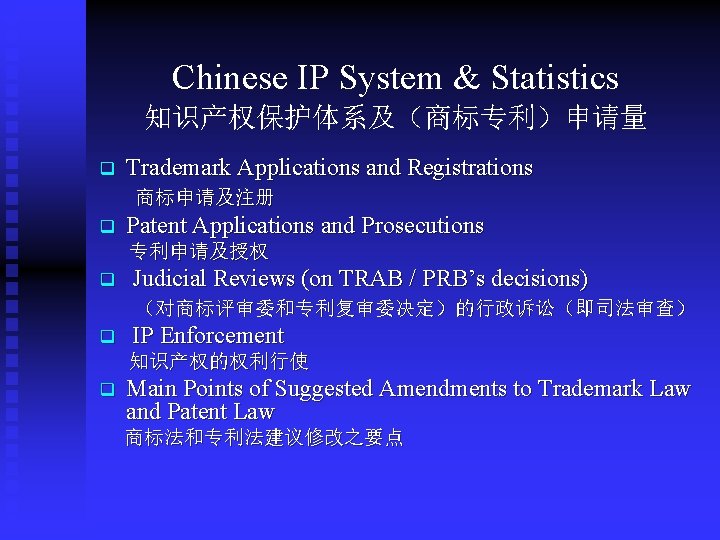 Chinese IP System & Statistics
知识产权保护体系及（商标专利）申请量

❑ Trademark Applications and Registrations
商标申请及注册

❑ Patent Applications and Prosecutions
专利申请及授权

❑ Judicial Reviews (on TRAB / PRB's decisions)
（对商标评审委和专利复审委决定）的行政诉讼（即司法审查）

❑ IP Enforcement
知识产权的权利行使

❑ Main Points of Suggested Amendments to Trademark Law and Patent Law
商标法和专利法建议修改之要点